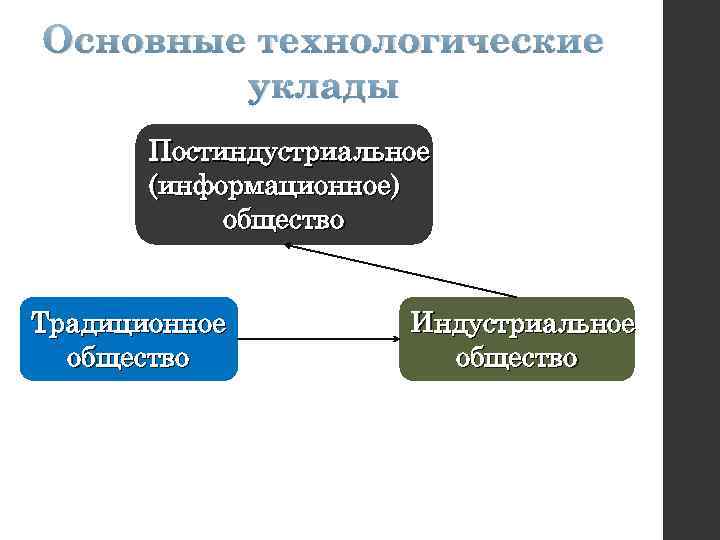 Основные технологические уклады

Постиндустриальное (информационное) общество

Традиционное общество

Индустриальное общество